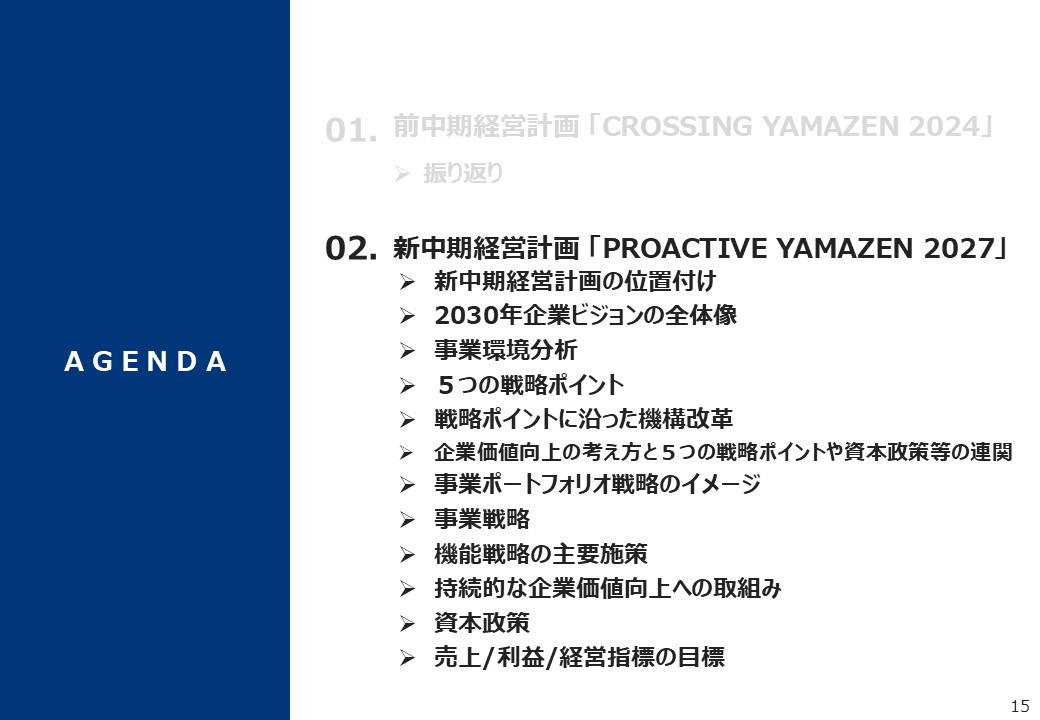 AGENDA

01. 前中期経営計画「CROSSING YAMAZEN 2024」

➢ 振り返り

02. 新中期経営計画「PROACTIVE YAMAZEN 2027」

➢ 新中期経営計画の位置付け
➢ 2030年企業ビジョンの全体像
➢ 事業環境分析
➢ ５つの戦略ポイント
➢ 戦略ポイントに沿った機構改革
➢ 企業価値向上の考え方と５つの戦略ポイントや資本政策等の連関
➢ 事業ポートフォリオ戦略のイメージ
➢ 事業戦略
➢ 機能戦略の主要施策
➢ 持続的な企業価値向上への取組み
➢ 資本政策
➢ 売上/利益/経営指標の目標

15